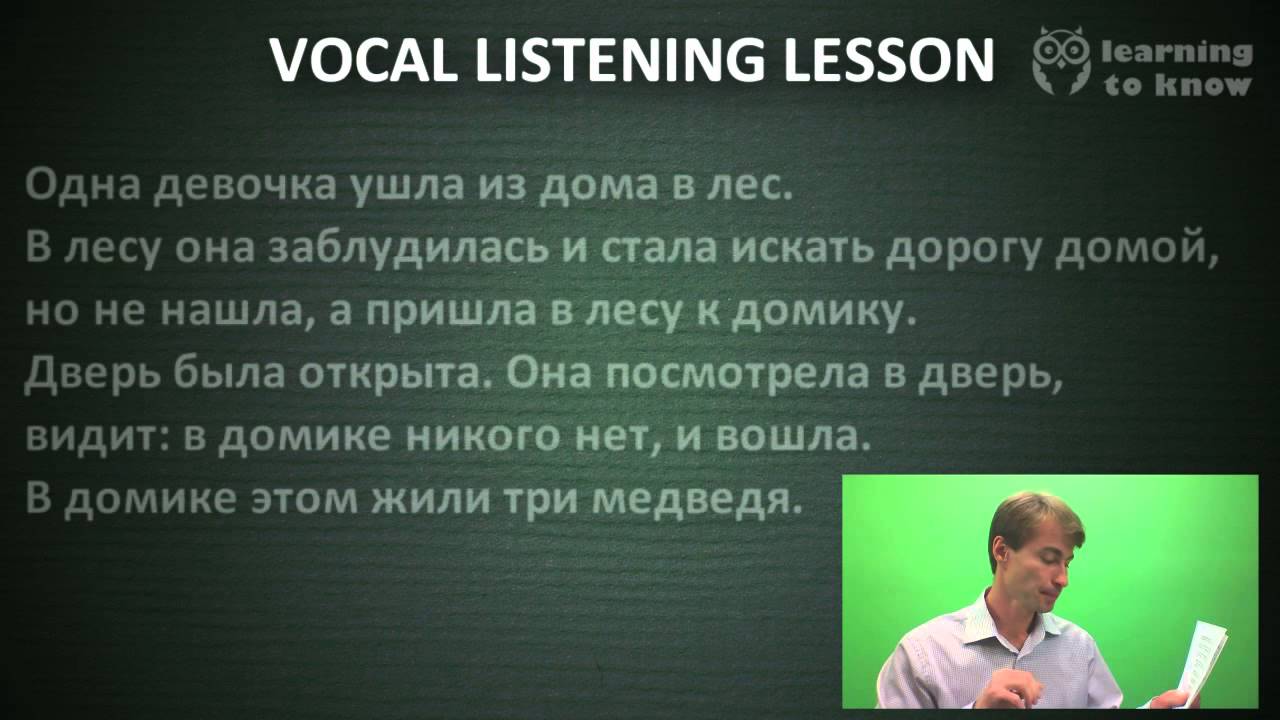 VOCAL LISTENING LESSON

learning to know

Одна девочка ушла из дома в лес.
В лесу она заблудилась и стала искать дорогу домой,
но не нашла, а пришла в лесу к домику.
Дверь была открыта. Она посмотрела в дверь,
видит: в домике никого нет, и вошла.
В домике этом жили три медведя.